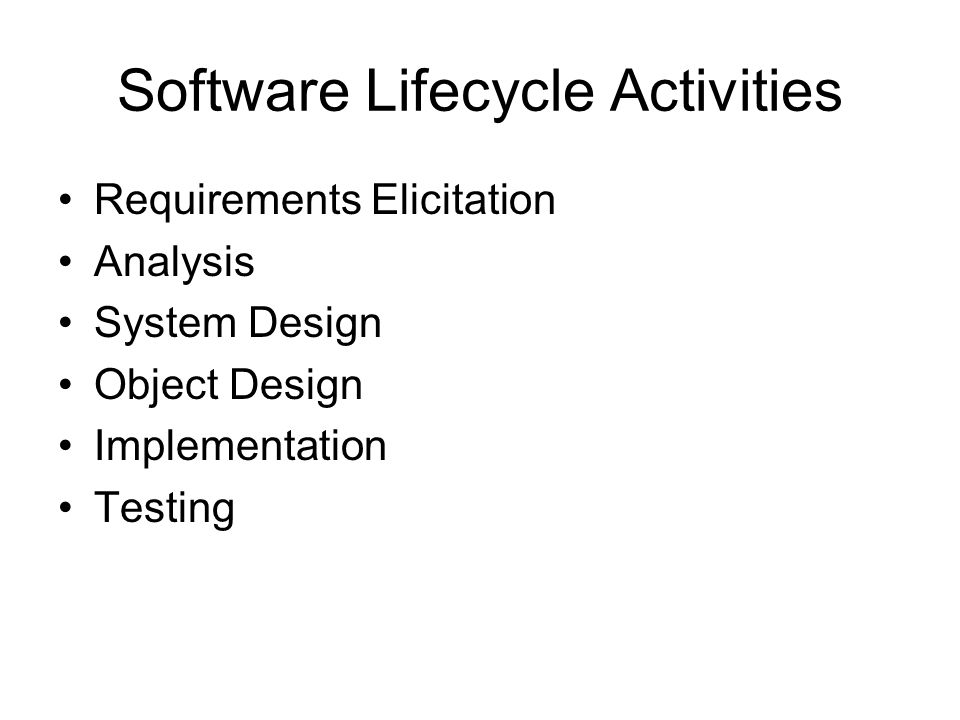 Software Lifecycle Activities

• Requirements Elicitation
• Analysis
• System Design
• Object Design
• Implementation
• Testing